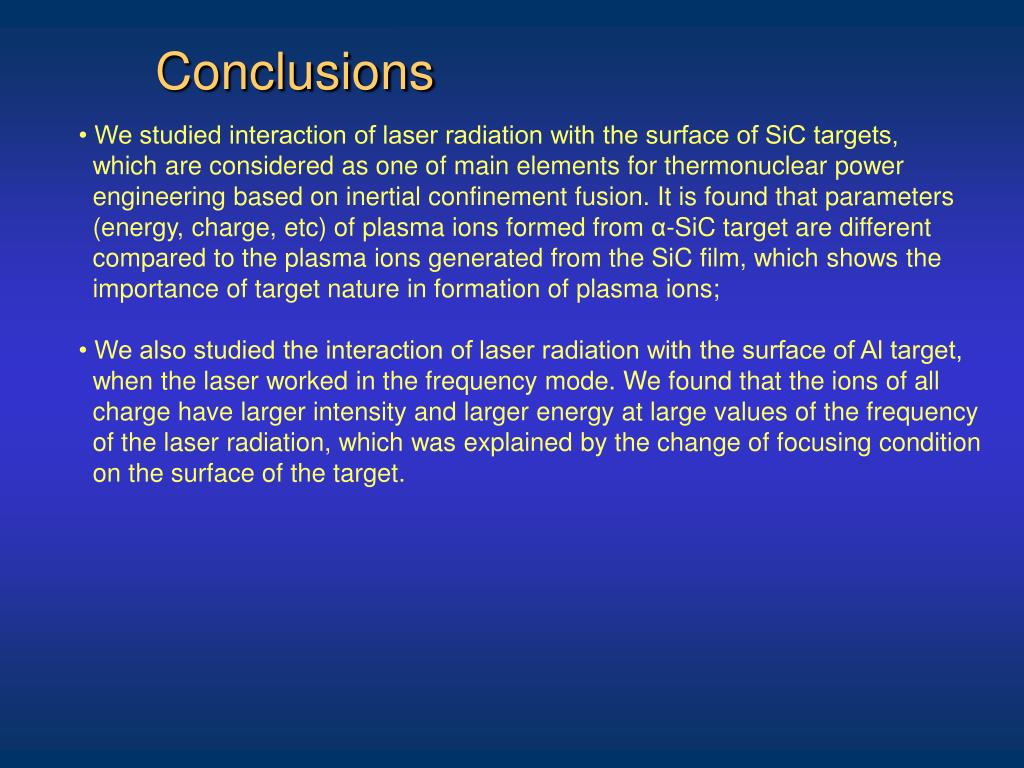 Conclusions

• We studied interaction of laser radiation with the surface of SiC targets, which are considered as one of main elements for thermonuclear power engineering based on inertial confinement fusion. It is found that parameters (energy, charge, etc) of plasma ions formed from α-SiC target are different compared to the plasma ions generated from the SiC film, which shows the importance of target nature in formation of plasma ions;

• We also studied the interaction of laser radiation with the surface of Al target, when the laser worked in the frequency mode. We found that the ions of all charge have larger intensity and larger energy at large values of the frequency of the laser radiation, which was explained by the change of focusing condition on the surface of the target.